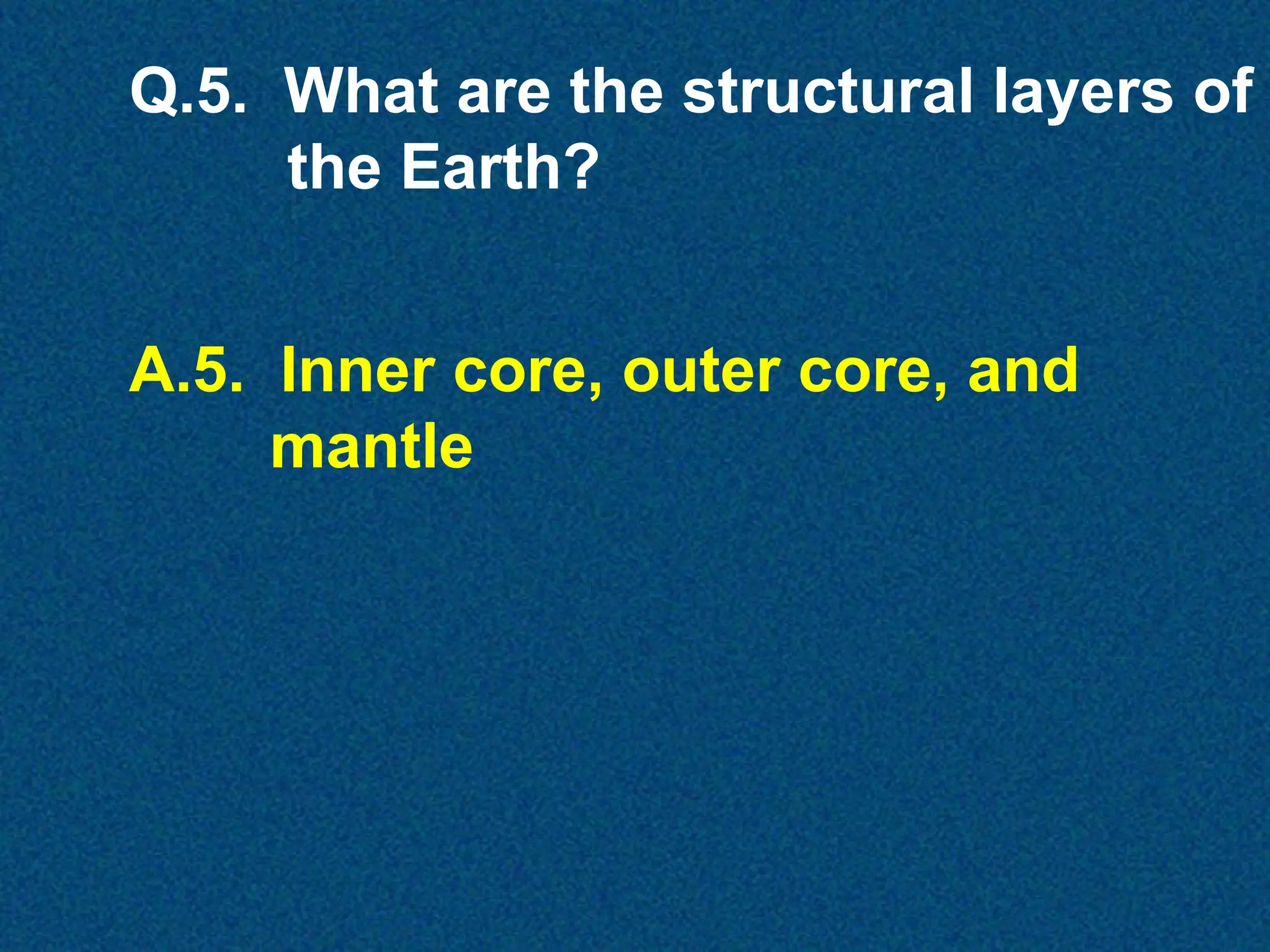 Q.5. What are the structural layers of the Earth?

A.5. Inner core, outer core, and mantle